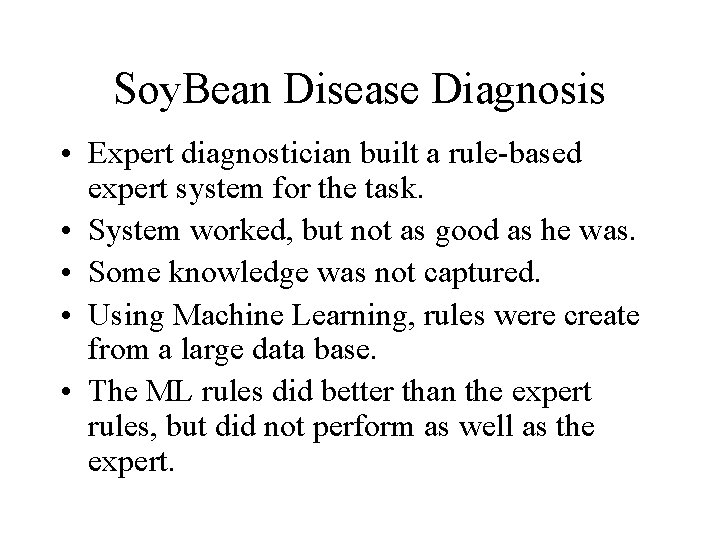 SoyBean Disease Diagnosis

• Expert diagnostician built a rule-based expert system for the task.
• System worked, but not as good as he was.
• Some knowledge was not captured.
• Using Machine Learning, rules were create from a large data base.
• The ML rules did better than the expert rules, but did not perform as well as the expert.